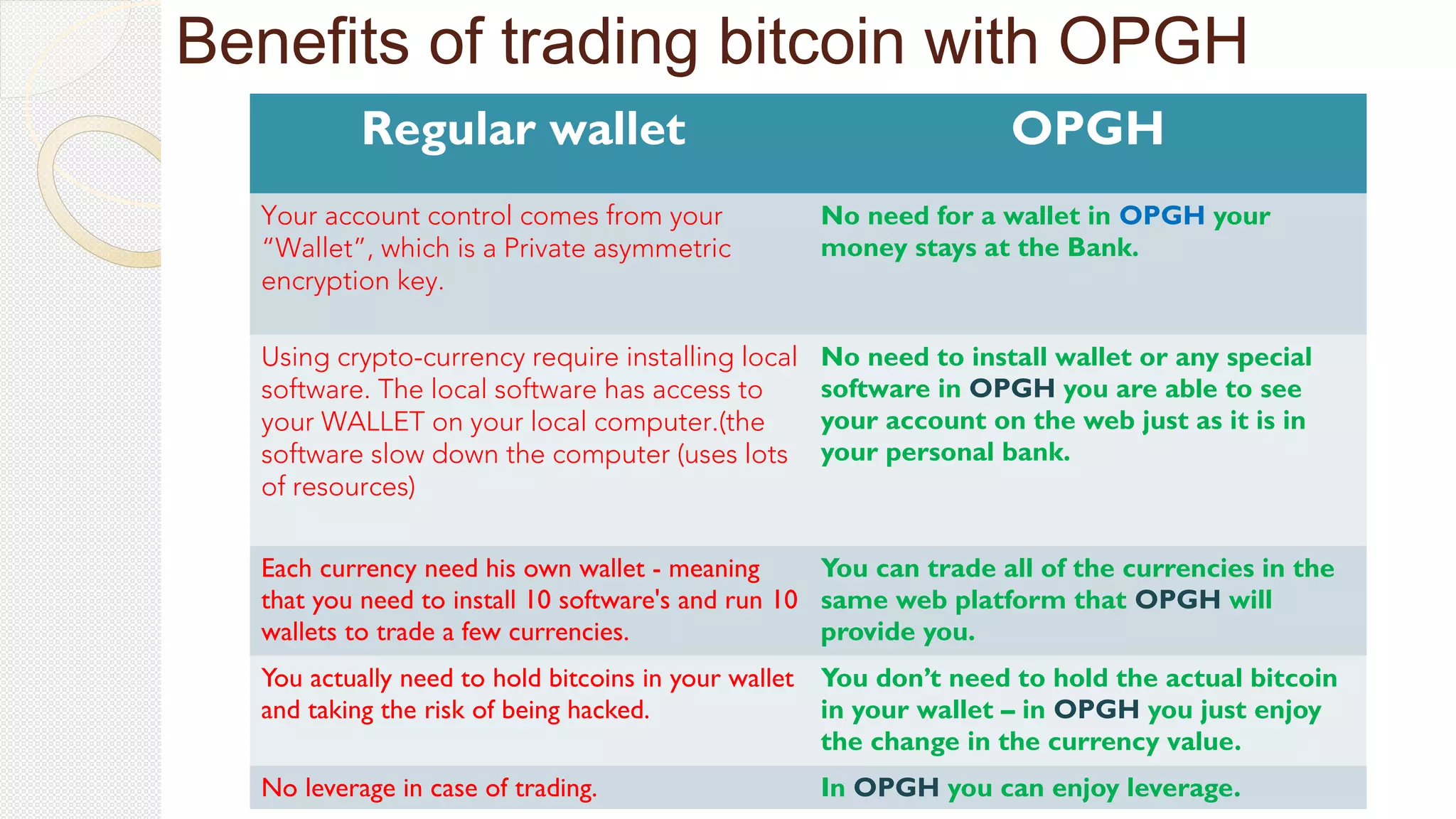 Benefits of trading bitcoin with OPGH

| Regular wallet | OPGH |
|---|---|
| Your account control comes from your "Wallet", which is a Private asymmetric encryption key. | No need for a wallet in OPGH your money stays at the Bank. |
| Using crypto-currency require installing local software. The local software has access to your WALLET on your local computer.(the software slow down the computer (uses lots of resources) | No need to install wallet or any special software in OPGH you are able to see your account on the web just as it is in your personal bank. |
| Each currency need his own wallet - meaning that you need to install 10 software's and run 10 wallets to trade a few currencies. | You can trade all of the currencies in the same web platform that OPGH will provide you. |
| You actually need to hold bitcoins in your wallet and taking the risk of being hacked. | You don't need to hold the actual bitcoin in your wallet – in OPGH you just enjoy the change in the currency value. |
| No leverage in case of trading. | In OPGH you can enjoy leverage. |